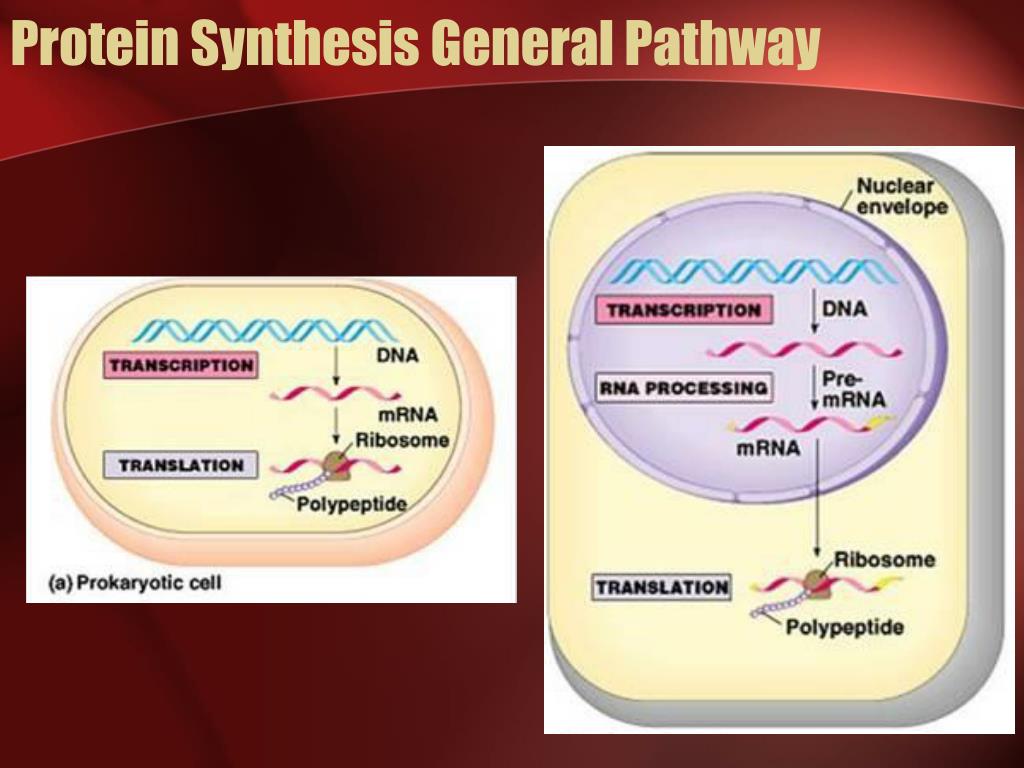 Protein Synthesis General Pathway

TRANSCRIPTION
DNA
mRNA
Ribosome
TRANSLATION
Polypeptide
(a) Prokaryotic cell

Nuclear envelope
TRANSCRIPTION
DNA
RNA PROCESSING
Pre-mRNA
mRNA
Ribosome
TRANSLATION
Polypeptide